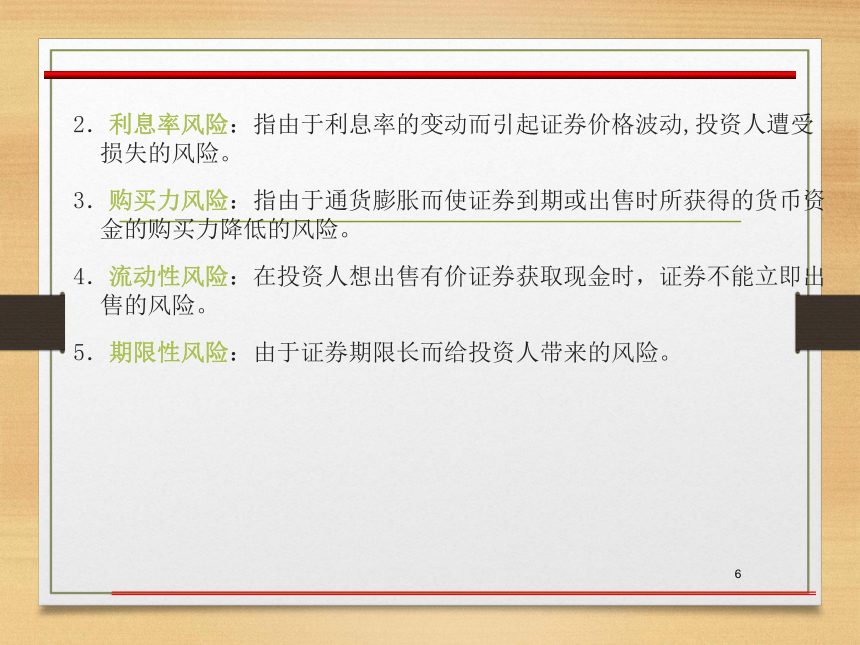 2. 利息率风险：指由于利息率的变动而引起证券价格波动,投资人遭受损失的风险。

3. 购买力风险：指由于通货膨胀而使证券到期或出售时所获得的货币资金的购买力降低的风险。

4. 流动性风险：在投资人想出售有价证券获取现金时，证券不能立即出售的风险。

5. 期限性风险：由于证券期限长而给投资人带来的风险。

6